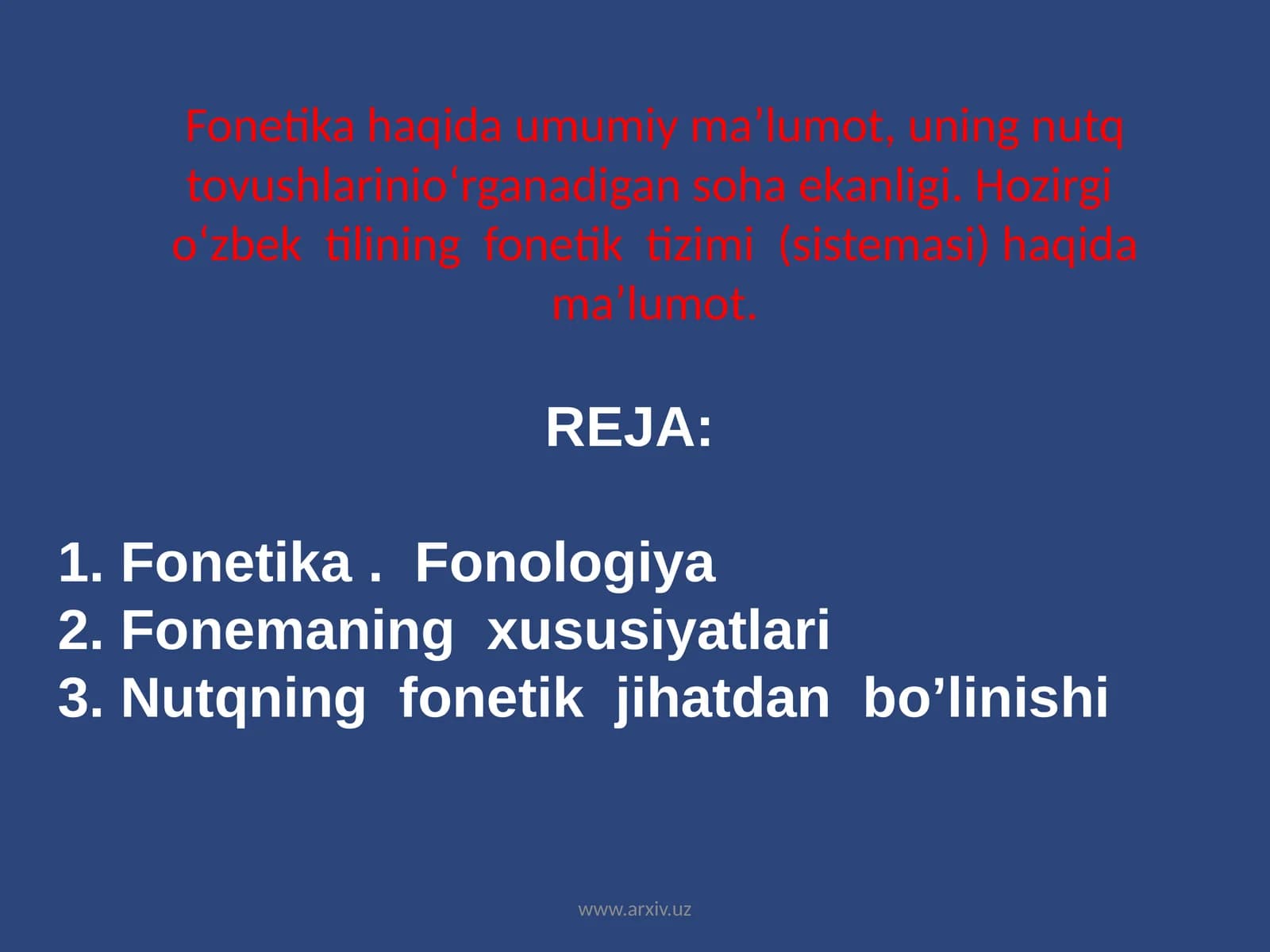 Fonetika haqida umumiy ma’lumot, uning nutq tovushlarinio‘rganadigan soha ekanligi. Hozirgi o‘zbek tilining fonetik tizimi (sistemasi) haqida ma’lumot.

REJA:

1. Fonetika . Fonologiya
2. Fonemaning xususiyatlari
3. Nutqning fonetik jihatdan bo’linishi

www.arxiv.uz